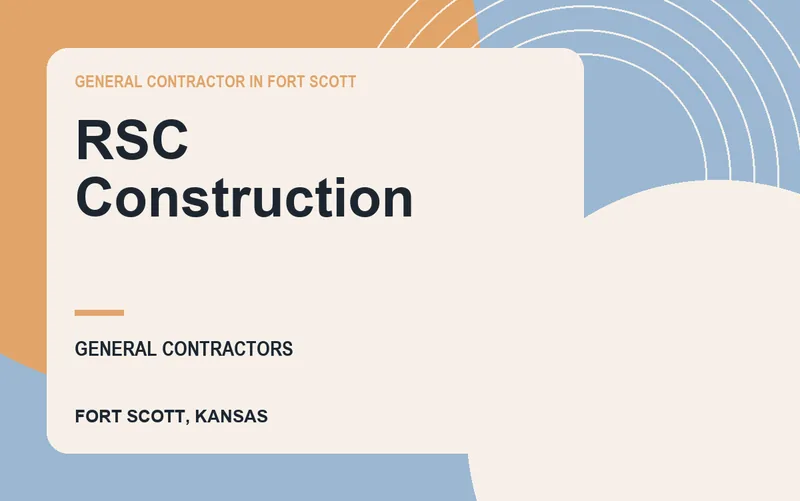 GENERAL CONTRACTOR IN FORT SCOTT

RSC Construction

GENERAL CONTRACTORS

FORT SCOTT, KANSAS